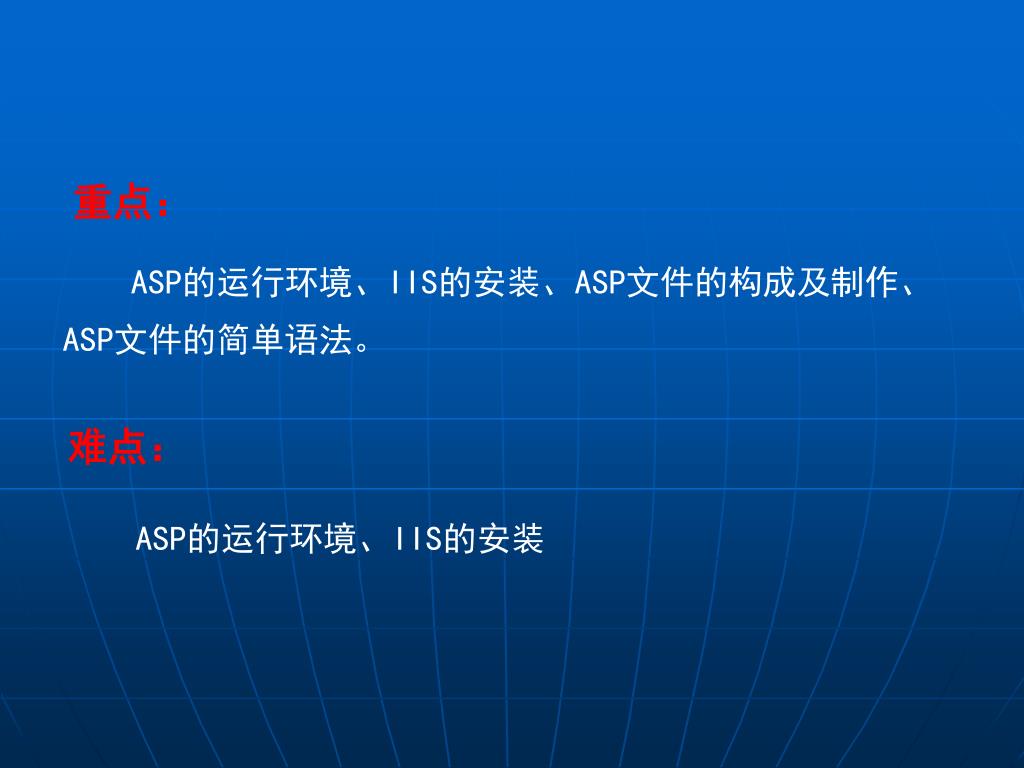 重点：

ASP的运行环境、IIS的安装、ASP文件的构成及制作、ASP文件的简单语法。

难点：

ASP的运行环境、IIS的安装